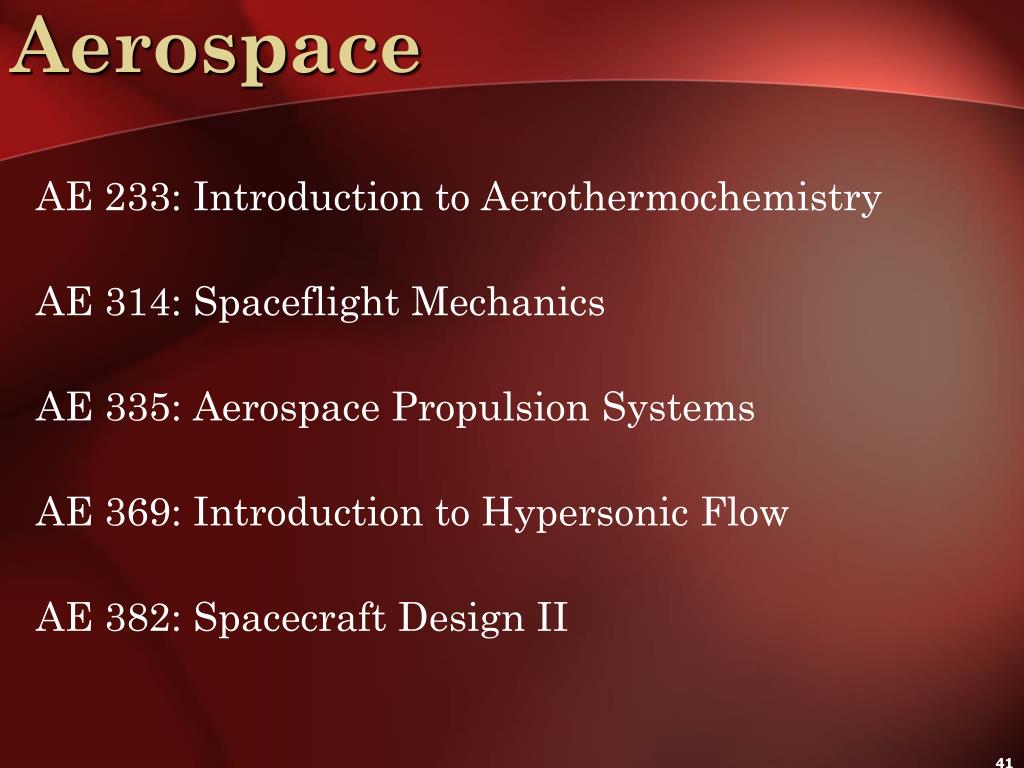 Aerospace

AE 233: Introduction to Aerothermochemistry

AE 314: Spaceflight Mechanics

AE 335: Aerospace Propulsion Systems

AE 369: Introduction to Hypersonic Flow

AE 382: Spacecraft Design II

41